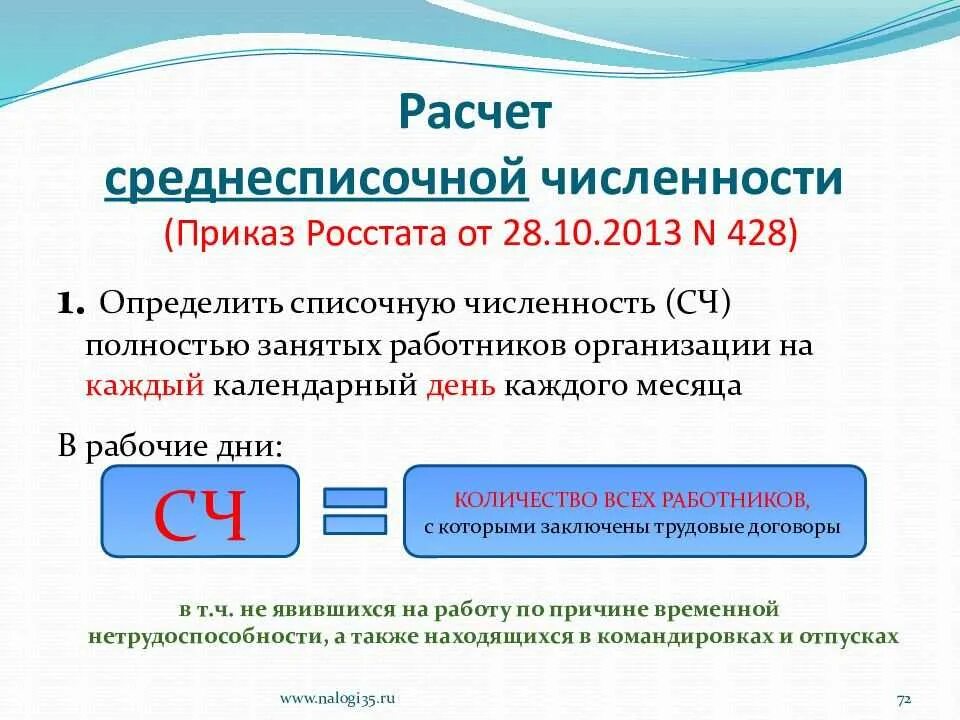 Расчет среднесписочной численности
(Приказ Росстата от 28.10.2013 N 428)

1. Определить списочную численность (СЧ) полностью занятых работников организации на каждый календарный день каждого месяца

В рабочие дни:

СЧ = КОЛИЧЕСТВО ВСЕХ РАБОТНИКОВ, с которыми заключены трудовые договоры

в т.ч. не явившихся на работу по причине временной нетрудоспособности, а также находящихся в командировках и отпусках

www.nalogi35.ru

72